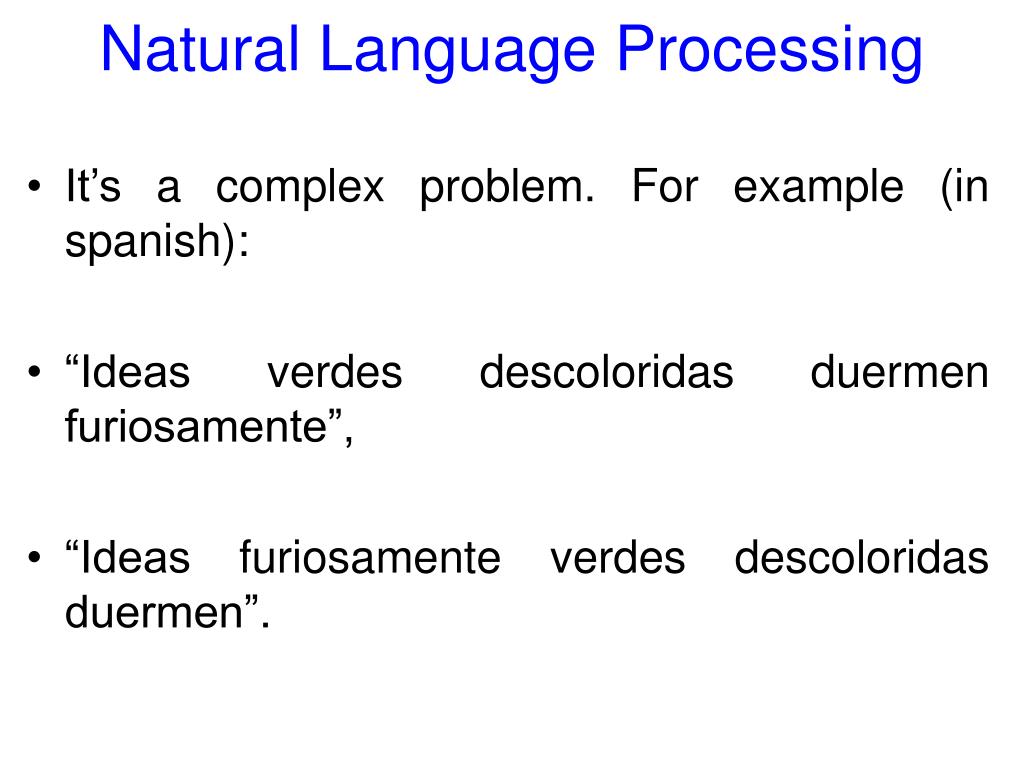 Natural Language Processing

• It’s a complex problem. For example (in spanish):

• “Ideas verdes descoloridas duermen furiosamente”,

• “Ideas furiosamente verdes descoloridas duermen”.